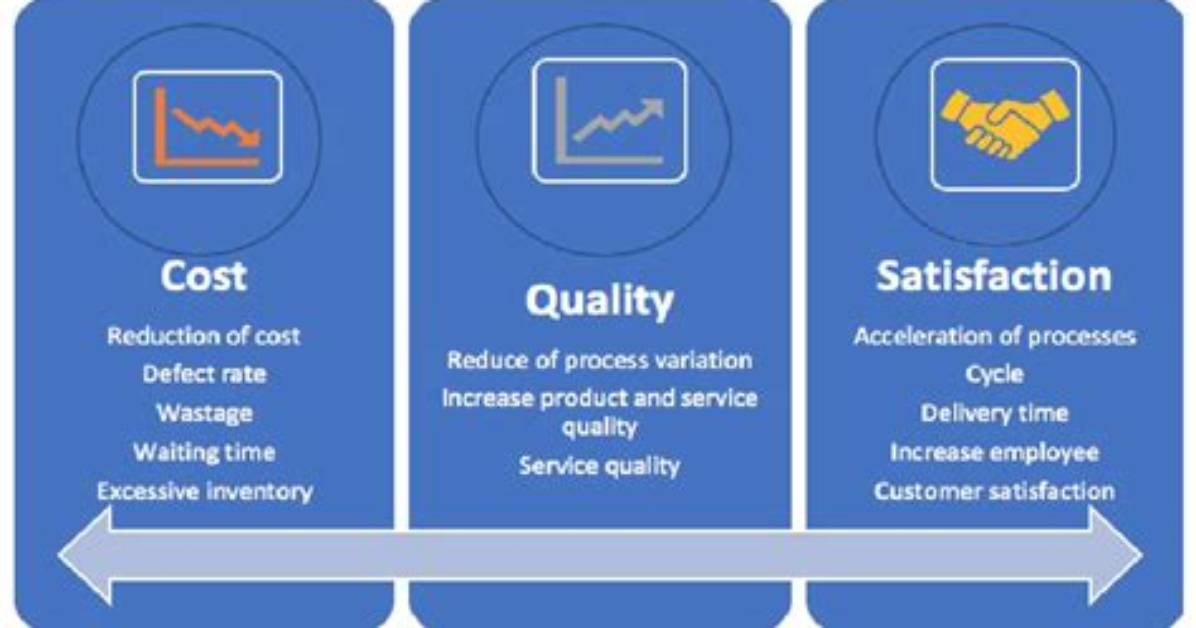 Cost

Reduction of cost
Defect rate
Wastage
Waiting time
Excessive inventory

Quality

Reduce of process variation
Increase product and service quality
Service quality

Satisfaction

Acceleration of processes
Cycle
Delivery time
Increase employee
Customer satisfaction